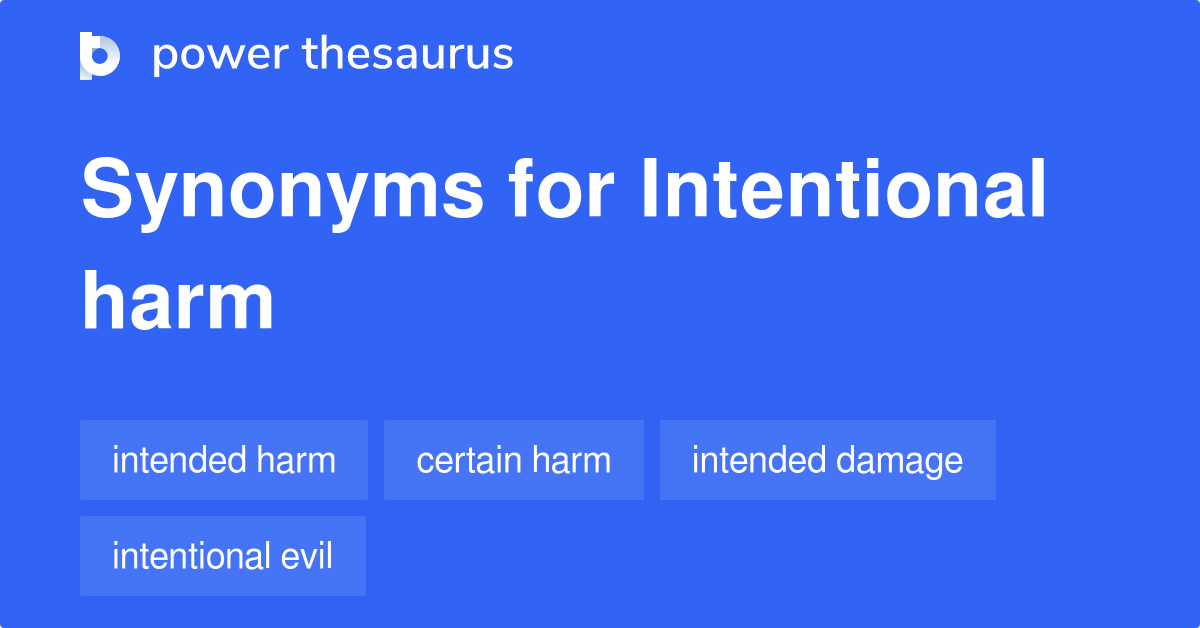 power thesaurus

Synonyms for Intentional harm

intended harm
certain harm
intended damage
intentional evil